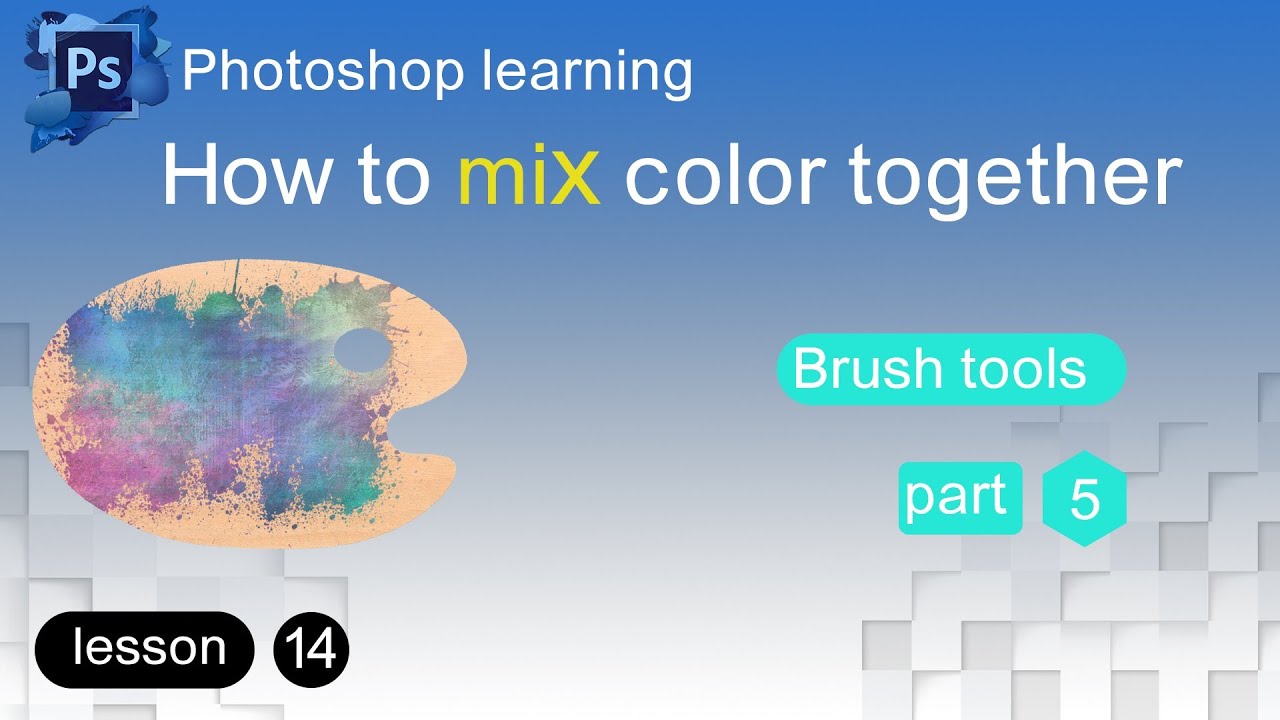 Ps

Photoshop learning

How to mix color together

Brush tools

part 5

lesson 14